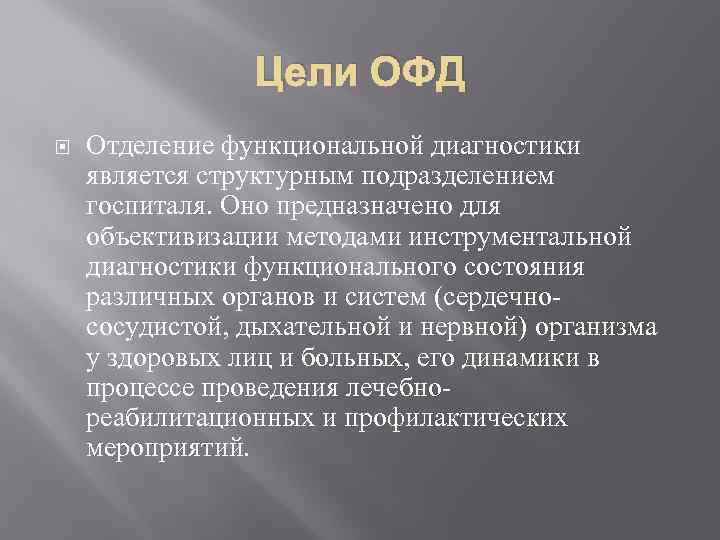 Цели ОФД

Отделение функциональной диагностики является структурным подразделением госпиталя. Оно предназначено для объективизации методами инструментальной диагностики функционального состояния различных органов и систем (сердечно-сосудистой, дыхательной и нервной) организма у здоровых лиц и больных, его динамики в процессе проведения лечебно-реабилитационных и профилактических мероприятий.